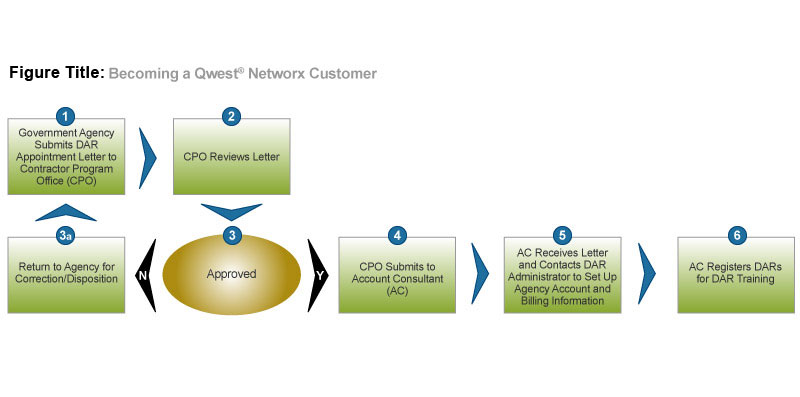 Figure Title: Becoming a Qwest® Networx Customer

1
Government Agency Submits DAR Appointment Letter to Contractor Program Office (CPO)

2
CPO Reviews Letter

3a
Return to Agency for Correction/Disposition

N

3
Approved

Y

4
CPO Submits to Account Consultant (AC)

5
AC Receives Letter and Contacts DAR Administrator to Set Up Agency Account and Billing Information

6
AC Registers DARs for DAR Training